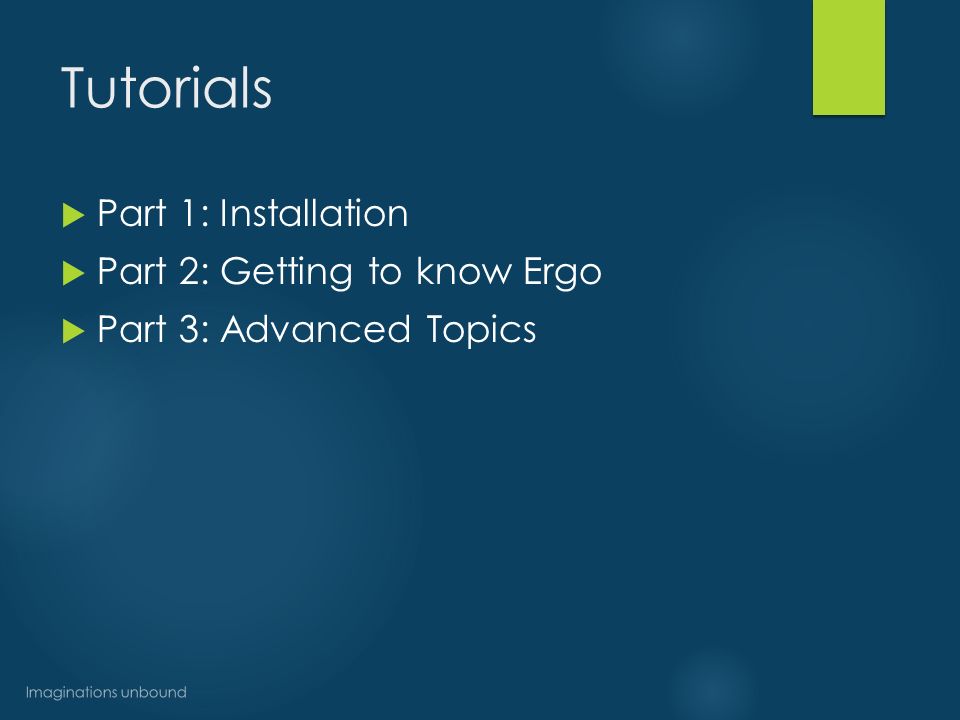 Tutorials

Part 1: Installation

Part 2: Getting to know Ergo

Part 3: Advanced Topics

Imaginations unbound